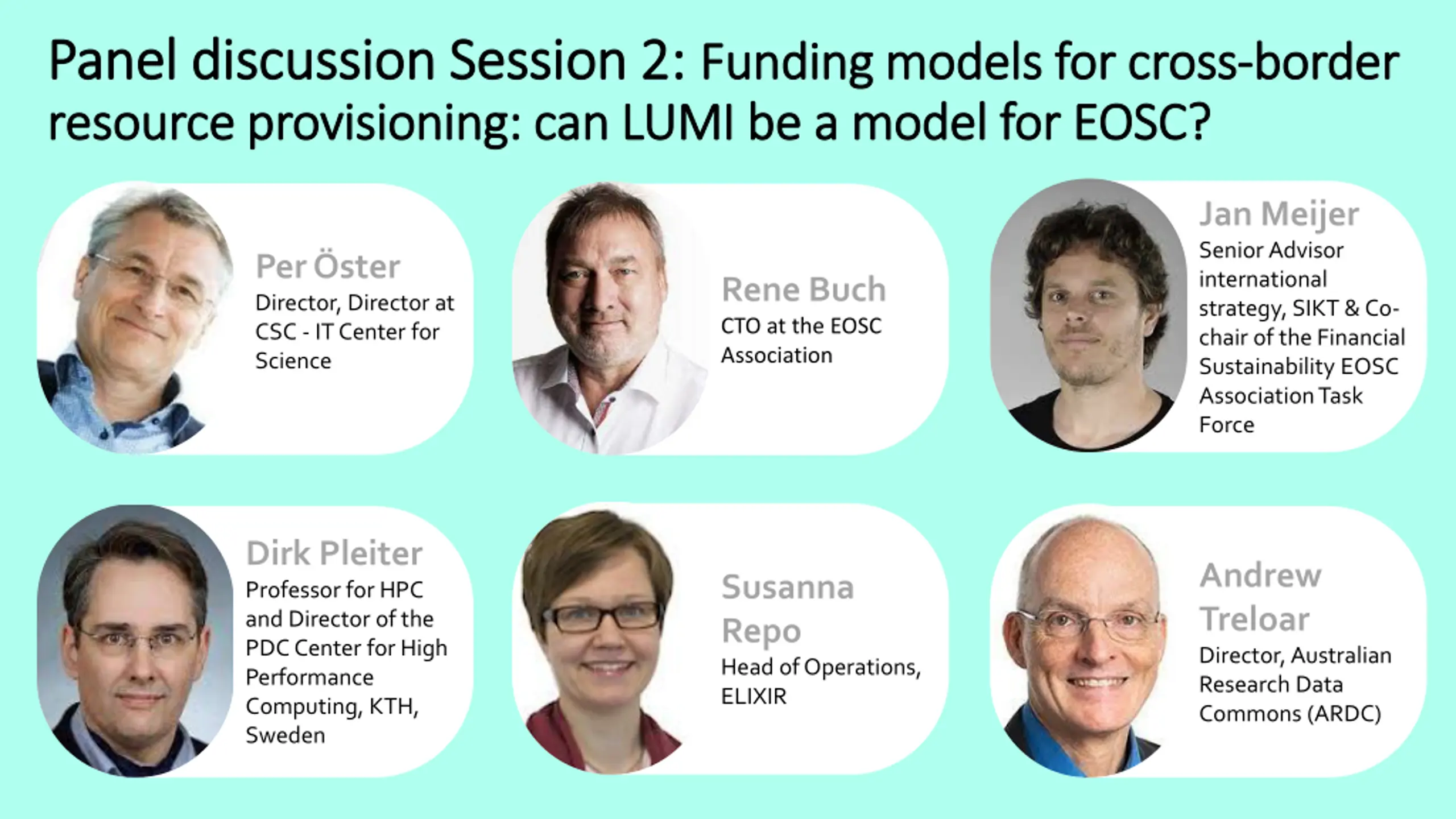 Panel discussion Session 2: Funding models for cross-border resource provisioning: can LUMI be a model for EOSC?

Per Öster
Director, Director at CSC - IT Center for Science

Rene Buch
CTO at the EOSC Association

Jan Meijer
Senior Advisor international strategy, SIKT & Co-chair of the Financial Sustainability EOSC Association Task Force

Dirk Pleiter
Professor for HPC and Director of the PDC Center for High Performance Computing, KTH, Sweden

Susanna Repo
Head of Operations, ELIXIR

Andrew Treloar
Director, Australian Research Data Commons (ARDC)